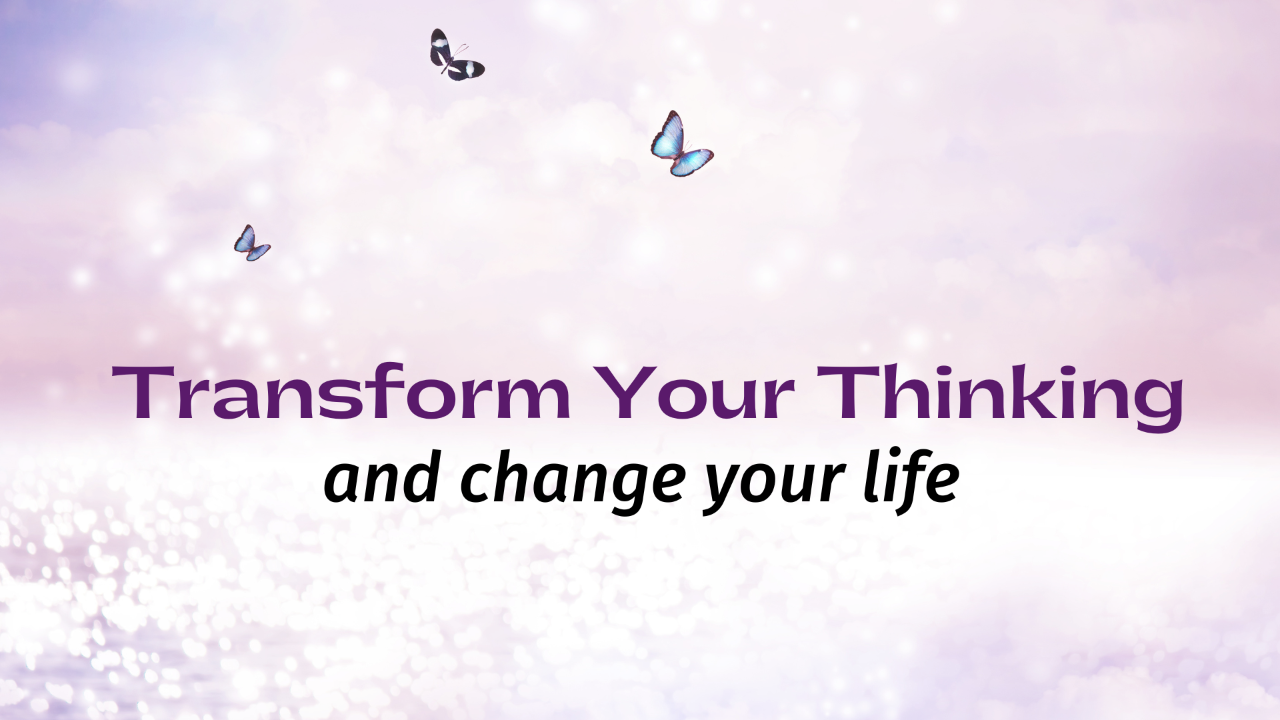 Transform Your Thinking
and change your life